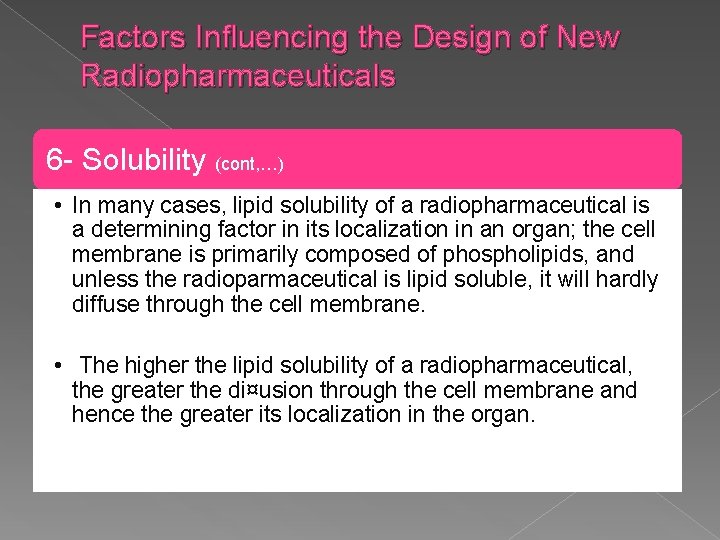 Factors Influencing the Design of New Radiopharmaceuticals

6- Solubility (cont,…)

• In many cases, lipid solubility of a radiopharmaceutical is a determining factor in its localization in an organ; the cell membrane is primarily composed of phospholipids, and unless the radioparmaceutical is lipid soluble, it will hardly diffuse through the cell membrane.

• The higher the lipid solubility of a radiopharmaceutical, the greater the di¤usion through the cell membrane and hence the greater its localization in the organ.